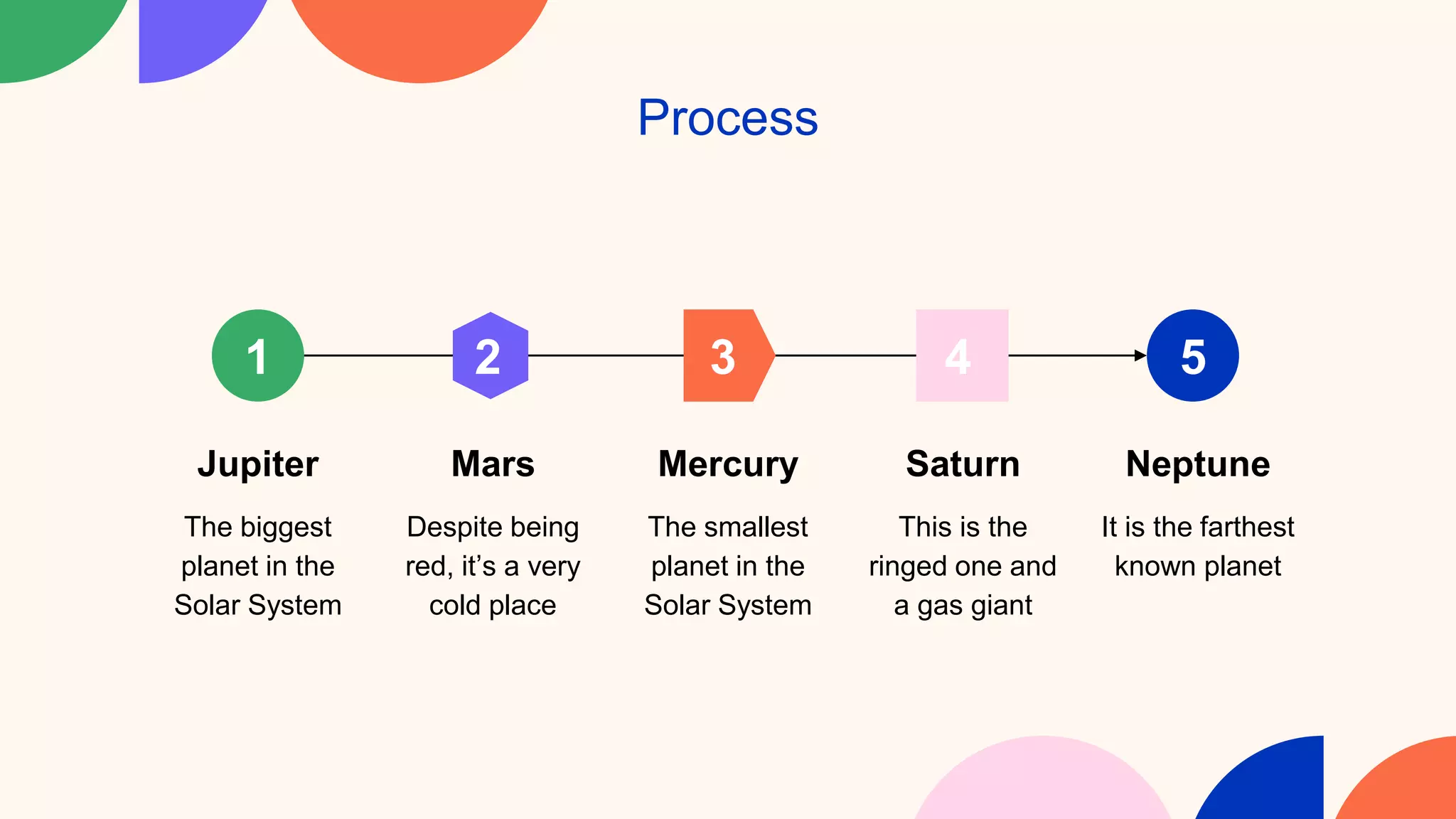 Process

1

Jupiter

The biggest planet in the Solar System

2

Mars

Despite being red, it’s a very cold place

3

Mercury

The smallest planet in the Solar System

4

Saturn

This is the ringed one and a gas giant

5

Neptune

It is the farthest known planet